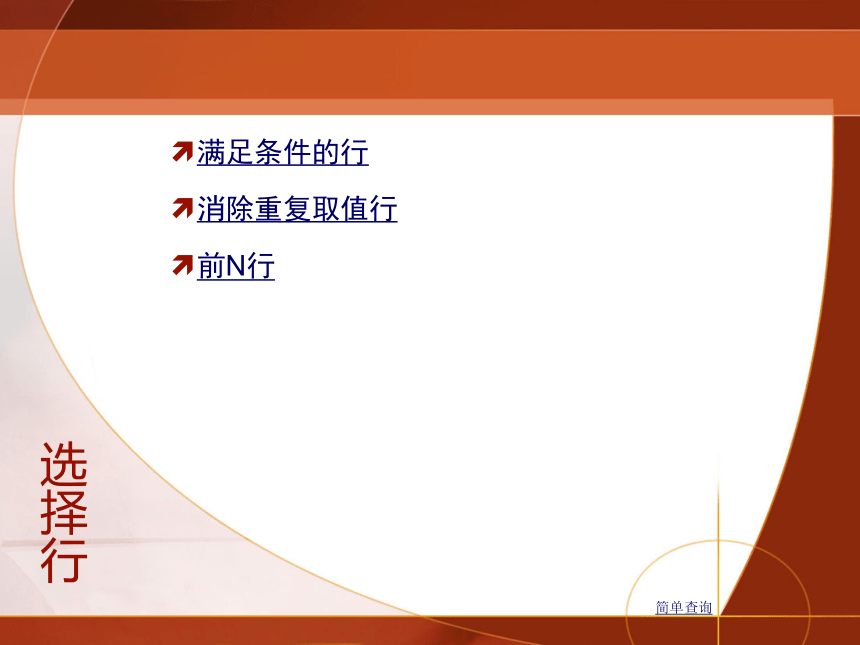 满足条件的行

消除重复取值行

前N行

选择行

简单查询